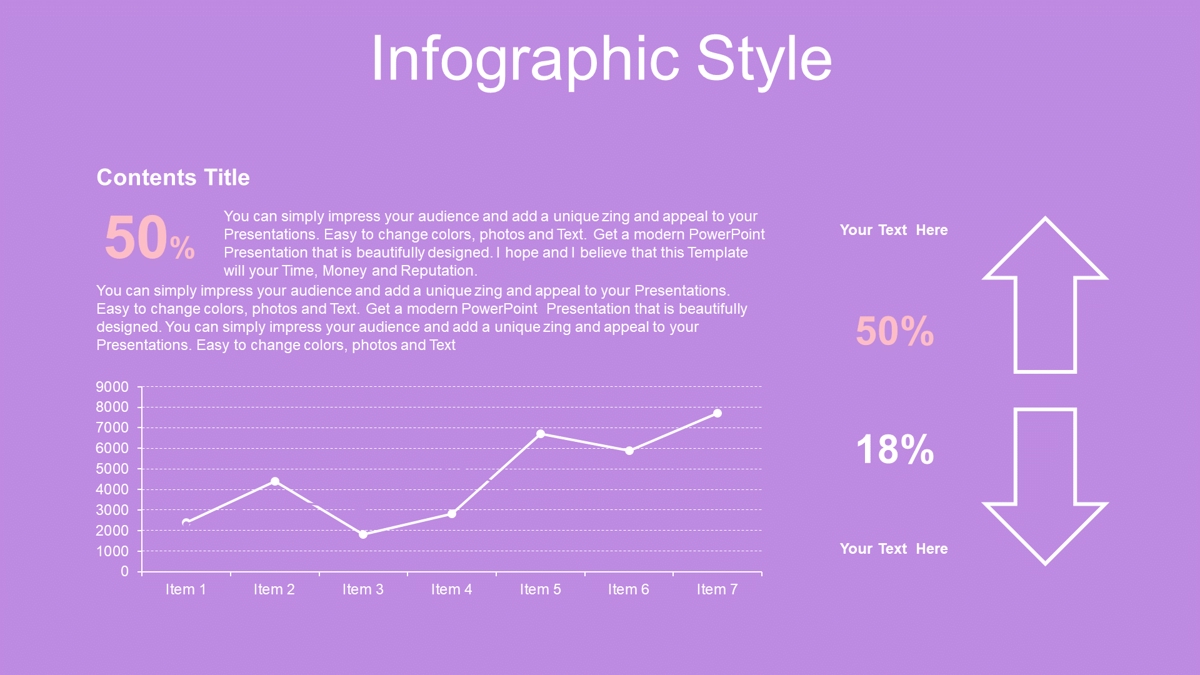 Infographic Style

Contents Title

50%

You can simply impress your audience and add a unique zing and appeal to your Presentations. Easy to change colors, photos and Text. Get a modern PowerPoint Presentation that is beautifully designed. I hope and I believe that this Template will your Time, Money and Reputation.

You can simply impress your audience and add a unique zing and appeal to your Presentations. Easy to change colors, photos and Text. Get a modern PowerPoint Presentation that is beautifully designed. You can simply impress your audience and add a unique zing and appeal to your Presentations. Easy to change colors, photos and Text

9000
8000
7000
6000
5000
4000
3000
2000
1000
0

Item 1 Item 2 Item 3 Item 4 Item 5 Item 6 Item 7

Your Text Here

50%

18%

Your Text Here